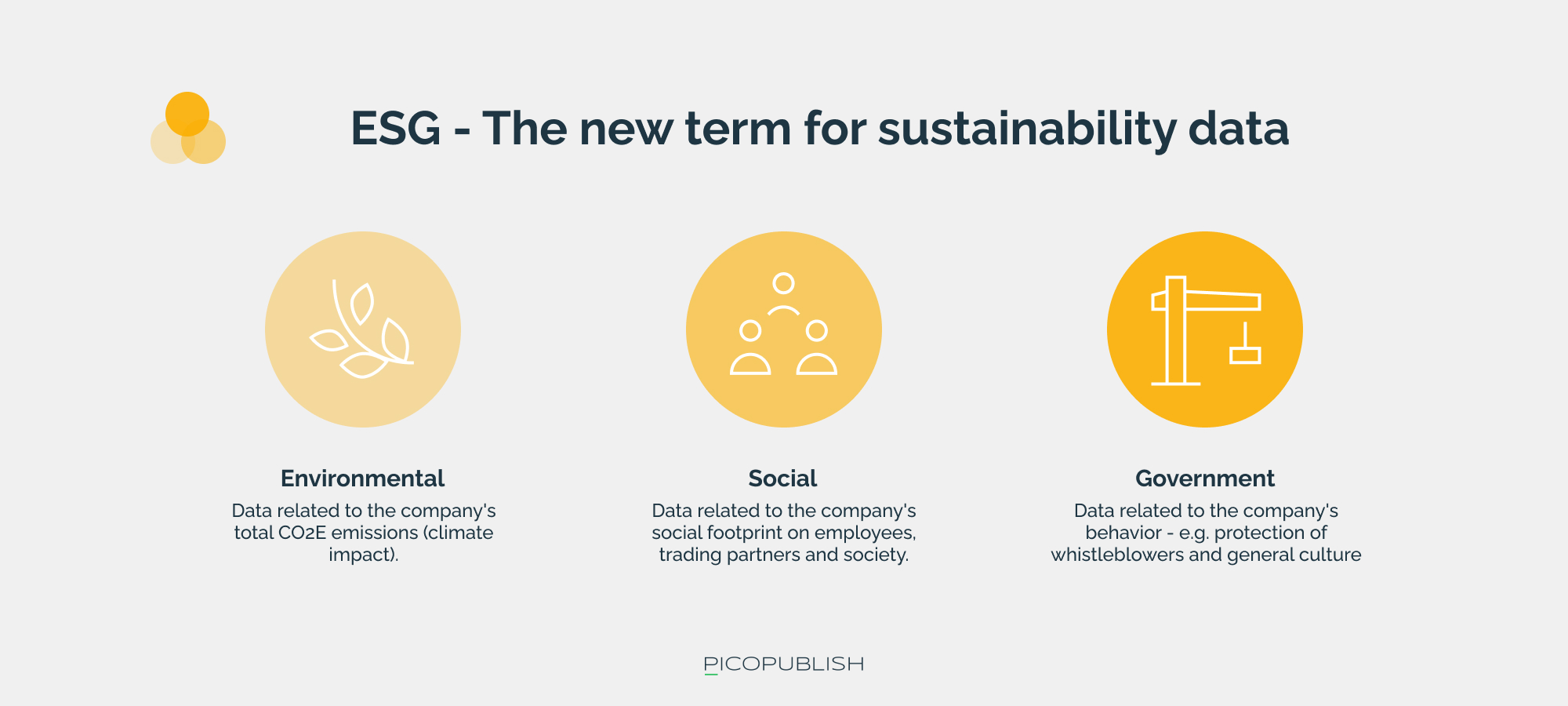 ESG - The new term for sustainability data

Environmental
Data related to the company's total CO2E emissions (climate impact).

Social
Data related to the company's social footprint on employees, trading partners and society.

Government
Data related to the company's behavior - e.g. protection of whistleblowers and general culture

PICOPUBLISH